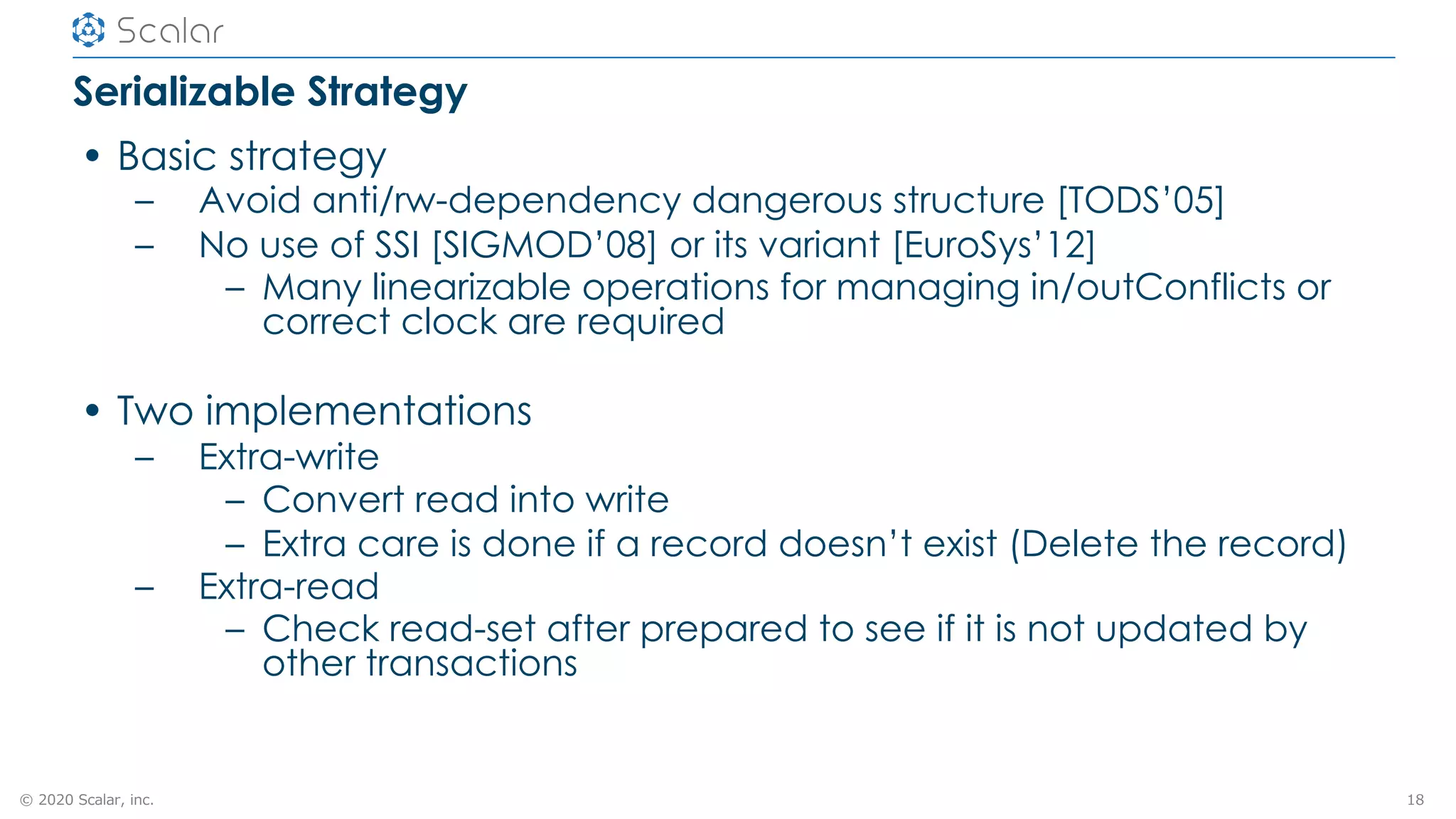 Scalar

Serializable Strategy

• Basic strategy
– Avoid anti/rw-dependency dangerous structure [TODS'05]
– No use of SSI [SIGMOD'08] or its variant [EuroSys'12]
– Many linearizable operations for managing in/outConflicts or correct clock are required

• Two implementations
– Extra-write
– Convert read into write
– Extra care is done if a record doesn't exist (Delete the record)
– Extra-read
– Check read-set after prepared to see if it is not updated by other transactions

© 2020 Scalar, inc.

18